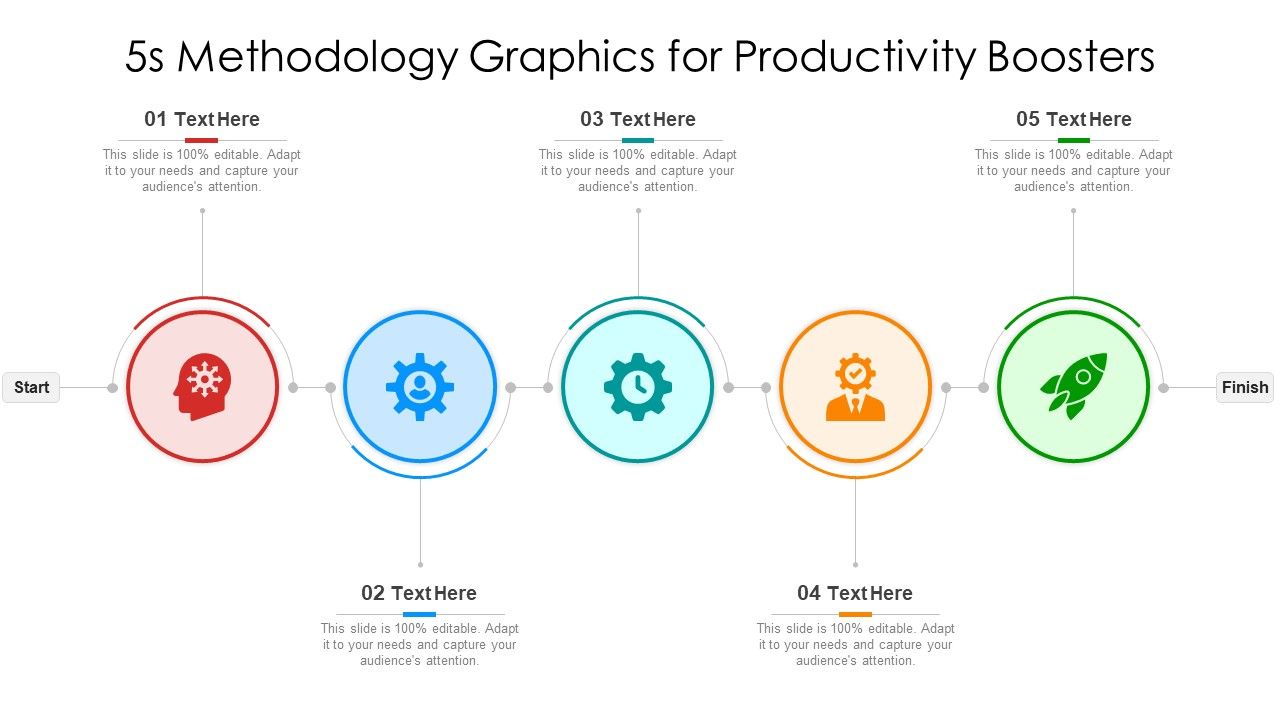 5s Methodology Graphics for Productivity Boosters

01 Text Here
This slide is 100% editable. Adapt it to your needs and capture your audience's attention.

03 Text Here
This slide is 100% editable. Adapt it to your needs and capture your audience's attention.

05 Text Here
This slide is 100% editable. Adapt it to your needs and capture your audience's attention.

Start

Finish

02 Text Here
This slide is 100% editable. Adapt it to your needs and capture your audience's attention.

04 Text Here
This slide is 100% editable. Adapt it to your needs and capture your audience's attention.